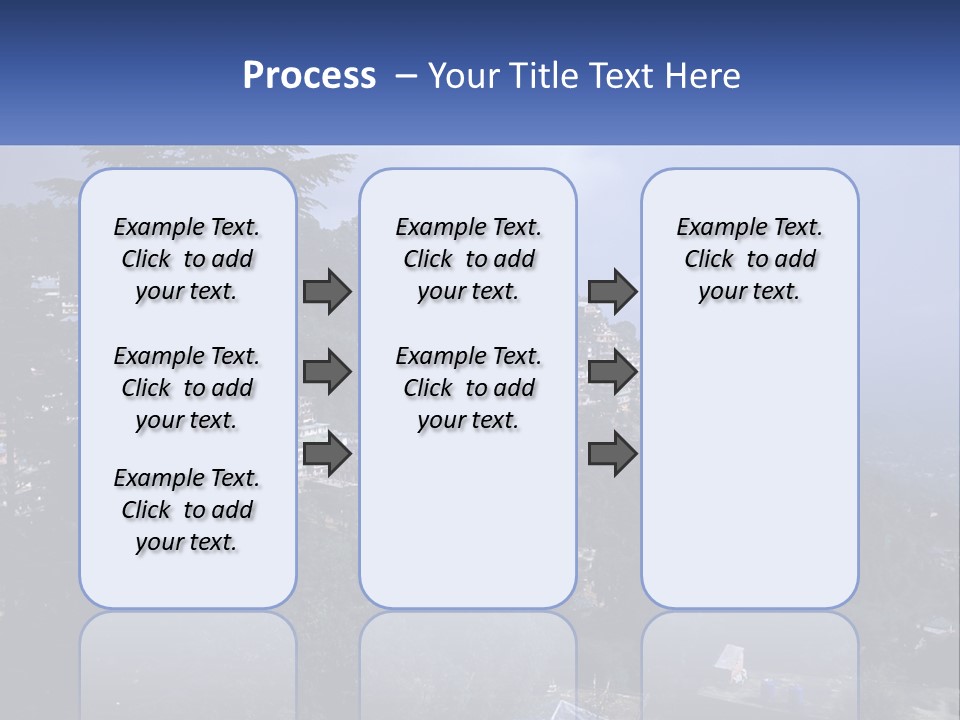 Process – Your Title Text Here

Example Text. Click to add your text.

Example Text. Click to add your text.

Example Text. Click to add your text.

Example Text. Click to add your text.

Example Text. Click to add your text.

Example Text. Click to add your text.